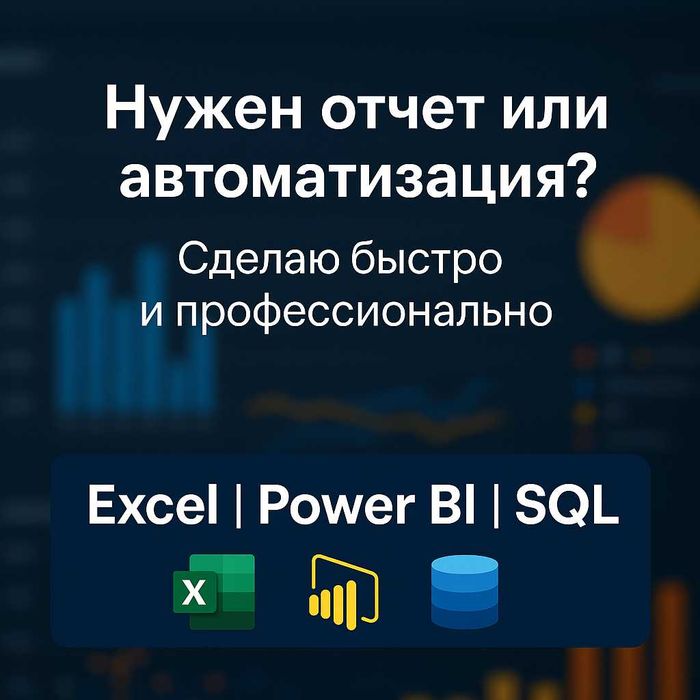 Нужен отчет или автоматизация?

Сделаю быстро и профессионально

Excel | Power BI | SQL

X